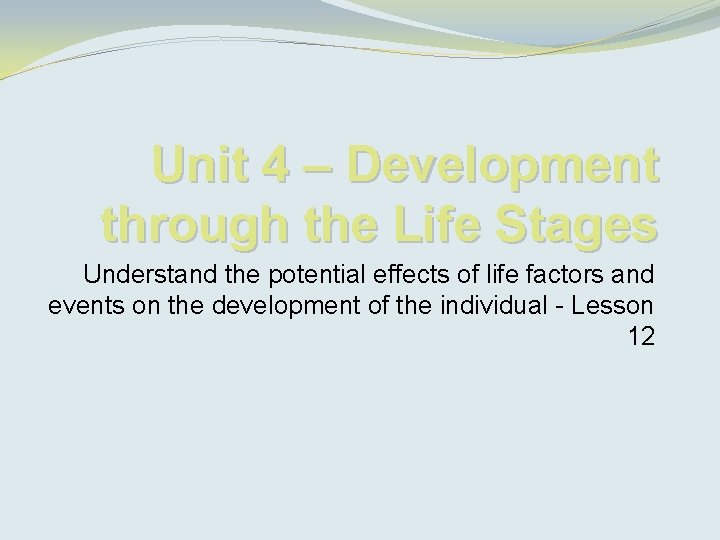 Unit 4 – Development through the Life Stages

Understand the potential effects of life factors and events on the development of the individual - Lesson 12